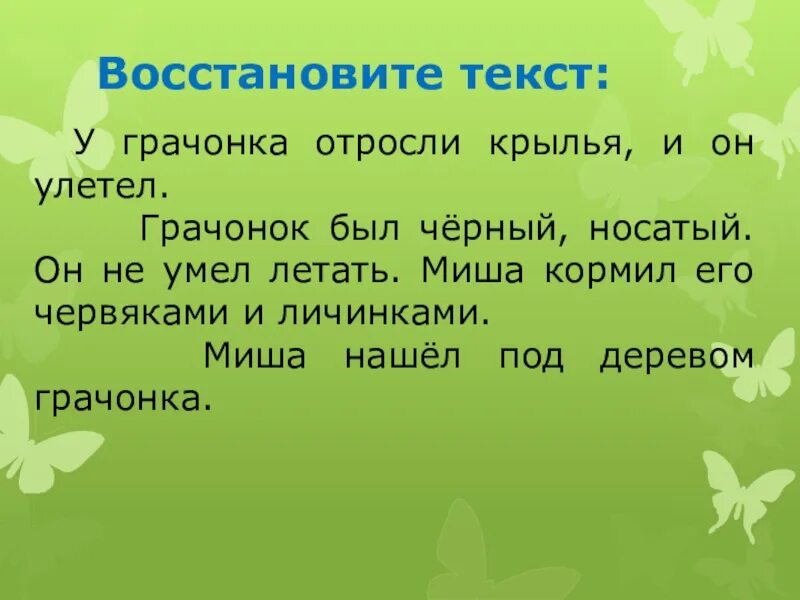 Восстановите текст:

У грачонка отросли крылья, и он улетел.

Грачонок был чёрный, носатый. Он не умел летать. Миша кормил его червяками и личинками.

Миша нашёл под деревом грачонка.